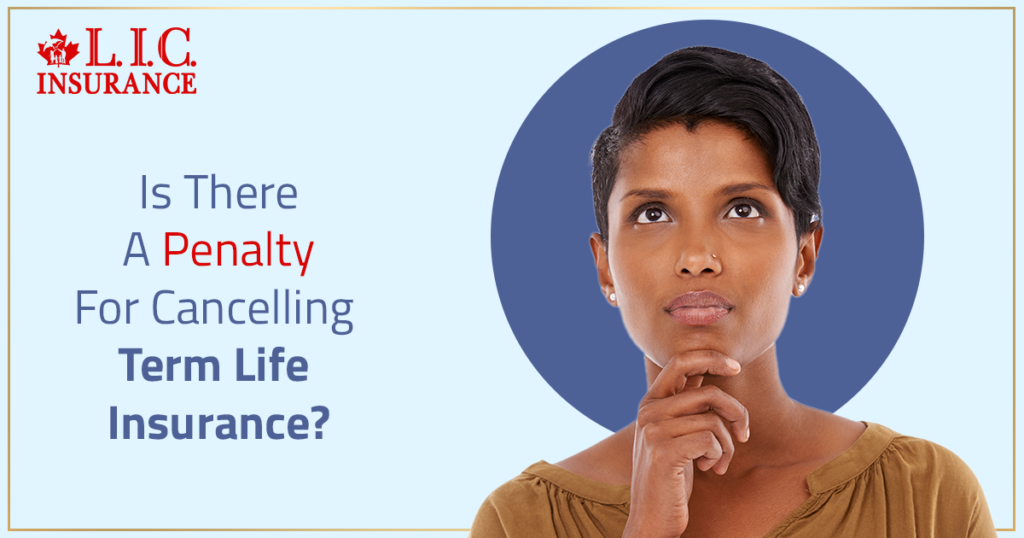 L.I.C.
INSURANCE

Is There
A Penalty
For Cancelling
Term Life
Insurance?